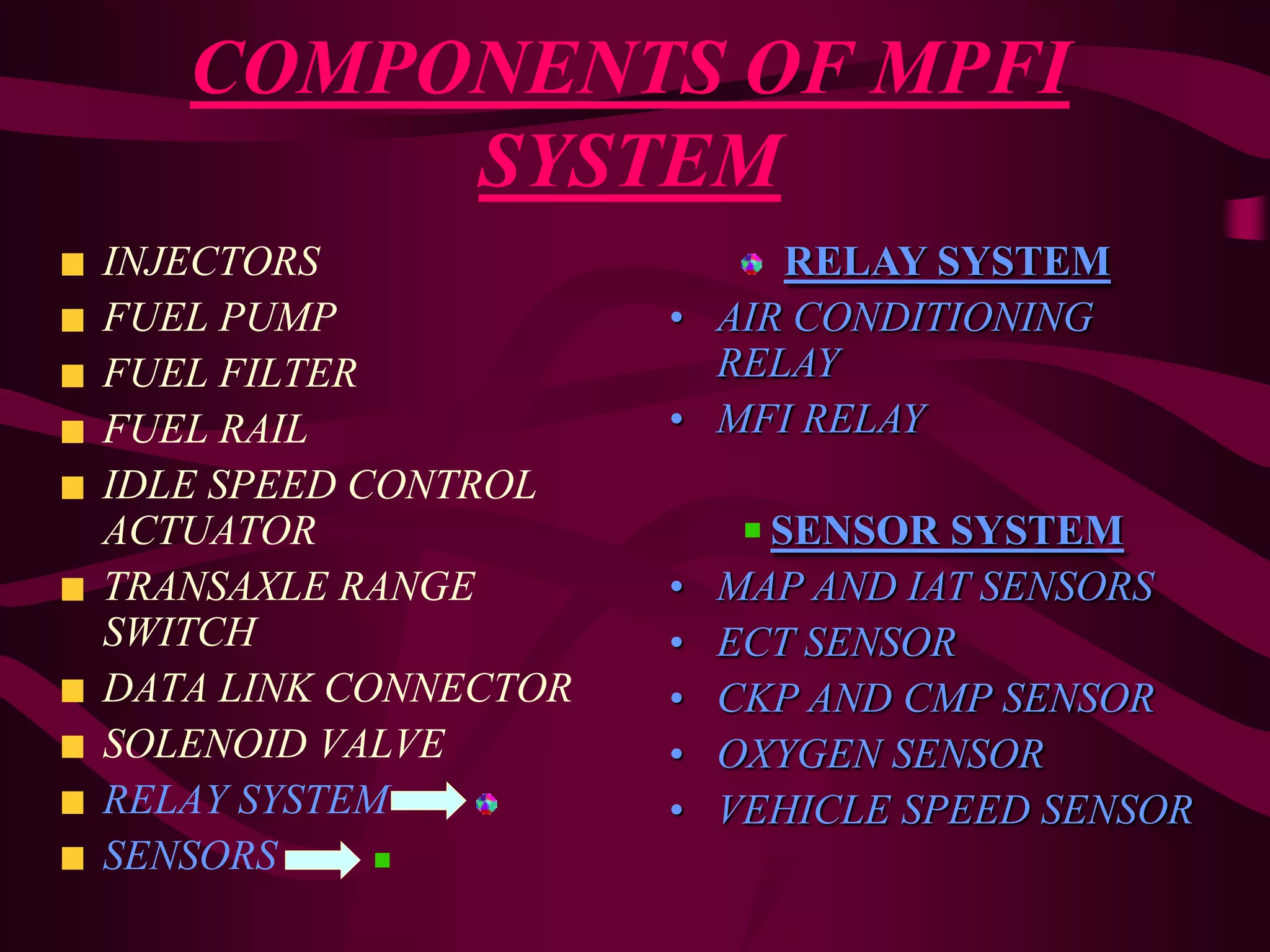 COMPONENTS OF MPFI SYSTEM

- INJECTORS
- FUEL PUMP
- FUEL FILTER
- FUEL RAIL
- IDLE SPEED CONTROL ACTUATOR
- TRANSAXLE RANGE SWITCH
- DATA LINK CONNECTOR
- SOLENOID VALVE
- RELAY SYSTEM
- SENSORS

RELAY SYSTEM

- AIR CONDITIONING RELAY
- MFI RELAY

SENSOR SYSTEM

- MAP AND IAT SENSORS
- ECT SENSOR
- CKP AND CMP SENSOR
- OXYGEN SENSOR
- VEHICLE SPEED SENSOR